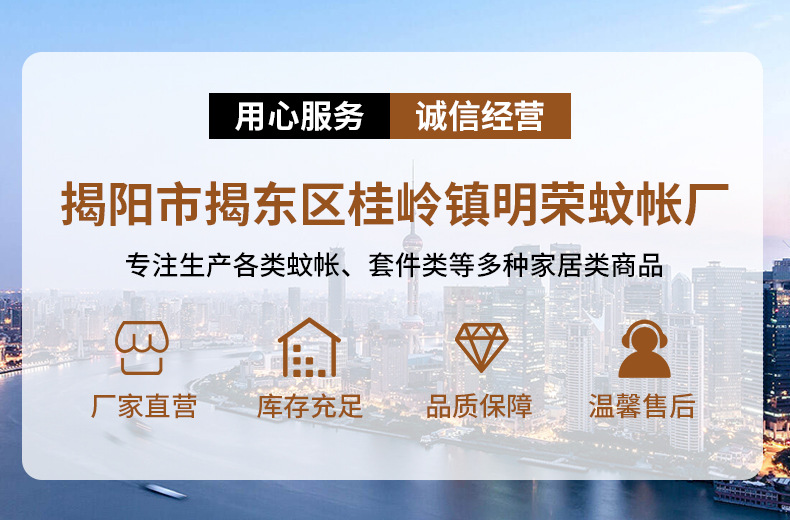 用心服务 诚信经营

揭阳市揭东区桂岭镇明荣蚊帐厂

专注生产各类蚊帐、套件类等多种家居类商品

厂家直营

库存充足

品质保障

温馨售后